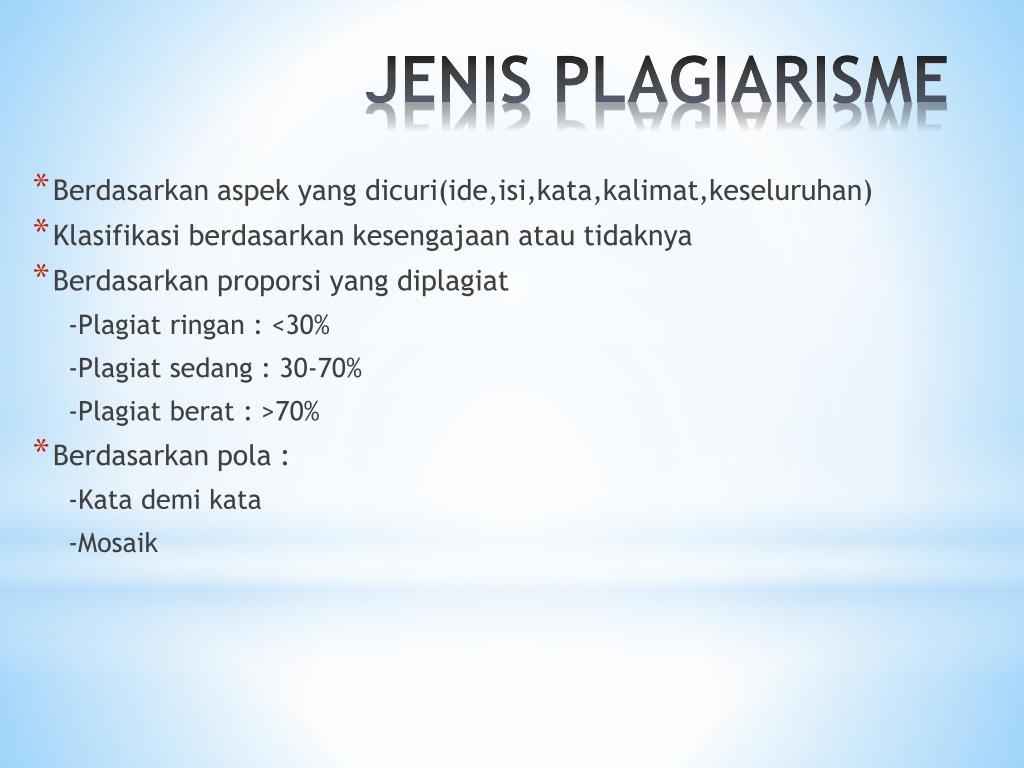 JENIS PLAGIARISME

* Berdasarkan aspek yang dicuri(ide,isi,kata,kalimat,keseluruhan)
* Klasifikasi berdasarkan kesengajaan atau tidaknya
* Berdasarkan proporsi yang diplagiat
-Plagiat ringan : <30%
-Plagiat sedang : 30-70%
-Plagiat berat : >70%
* Berdasarkan pola :
-Kata demi kata
-Mosaik